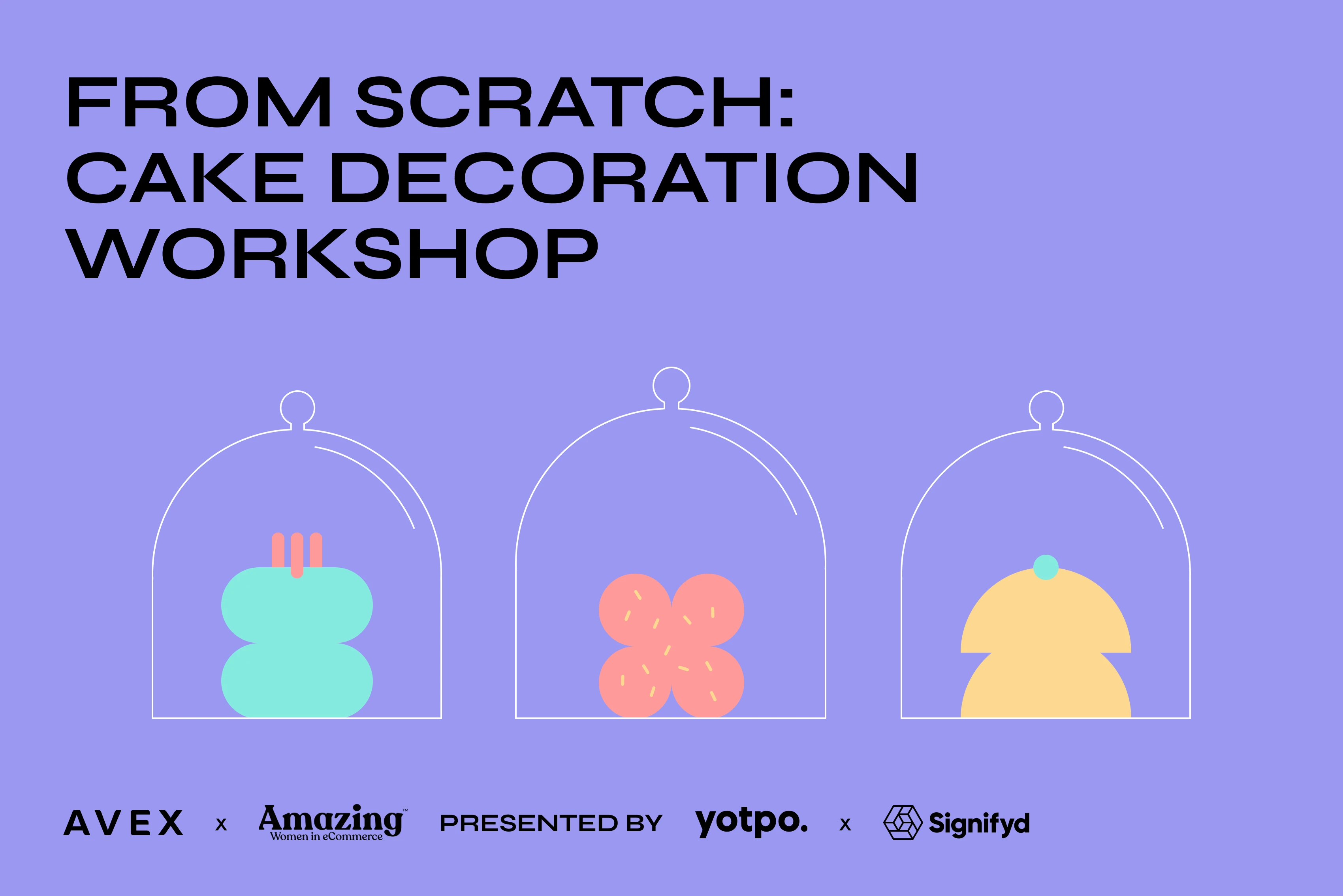 FROM SCRATCH:
CAKE DECORATION
WORKSHOP

AVEX x Amazing™ Women in eCommerce PRESENTED BY yotpo. x Signifyd